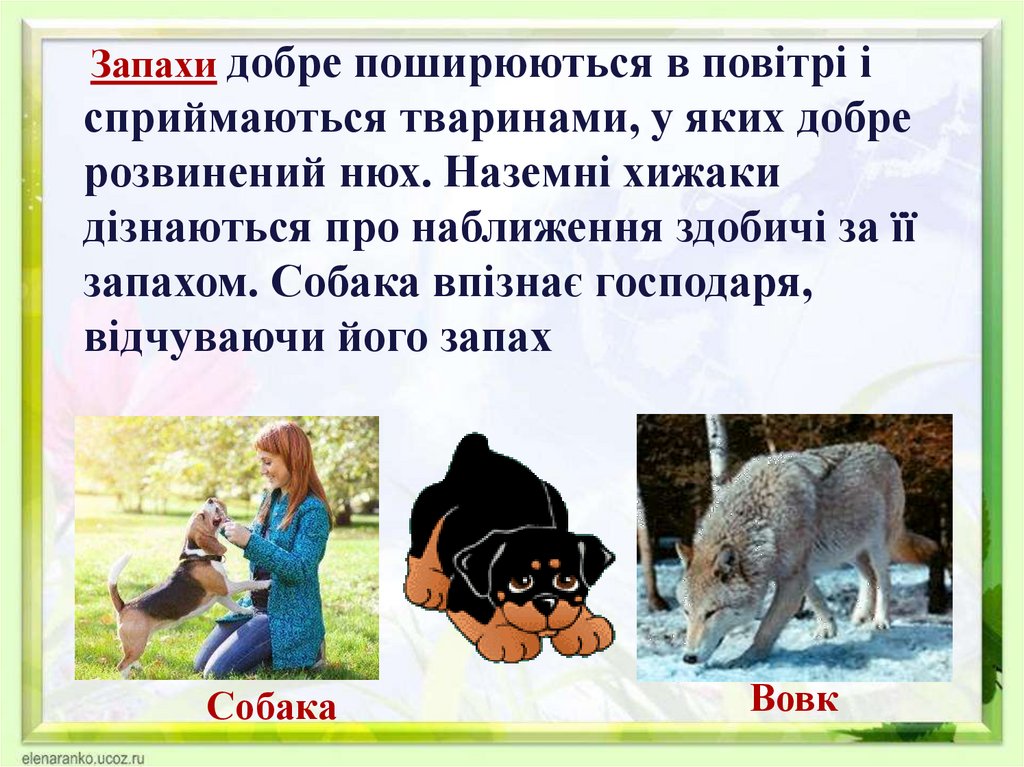 Запахи добре поширюються в повітрі і сприймаються тваринами, у яких добре розвинений нюх. Наземні хижаки дізнаються про наближення здобичі за її запахом. Собака впізнає господаря, відчуваючи його запах

Собака

Вовк

elenaranko.ucoz.ru